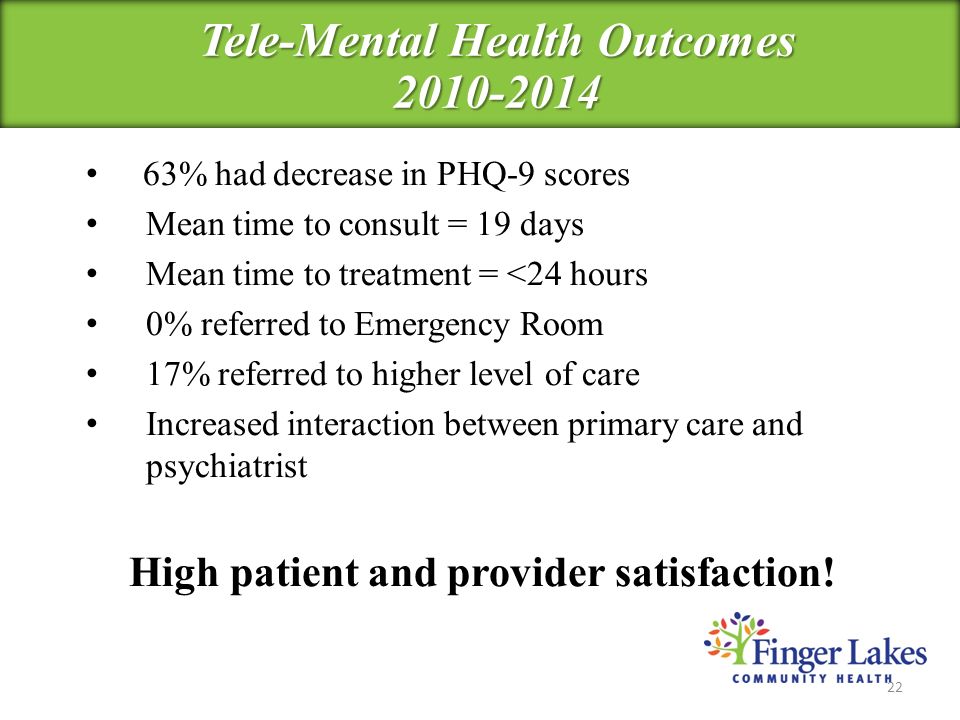 Tele-Mental Health Outcomes
2010-2014

• 63% had decrease in PHQ-9 scores
• Mean time to consult = 19 days
• Mean time to treatment = <24 hours
• 0% referred to Emergency Room
• 17% referred to higher level of care
• Increased interaction between primary care and psychiatrist

High patient and provider satisfaction!

Finger Lakes
COMMUNITY HEALTH

22